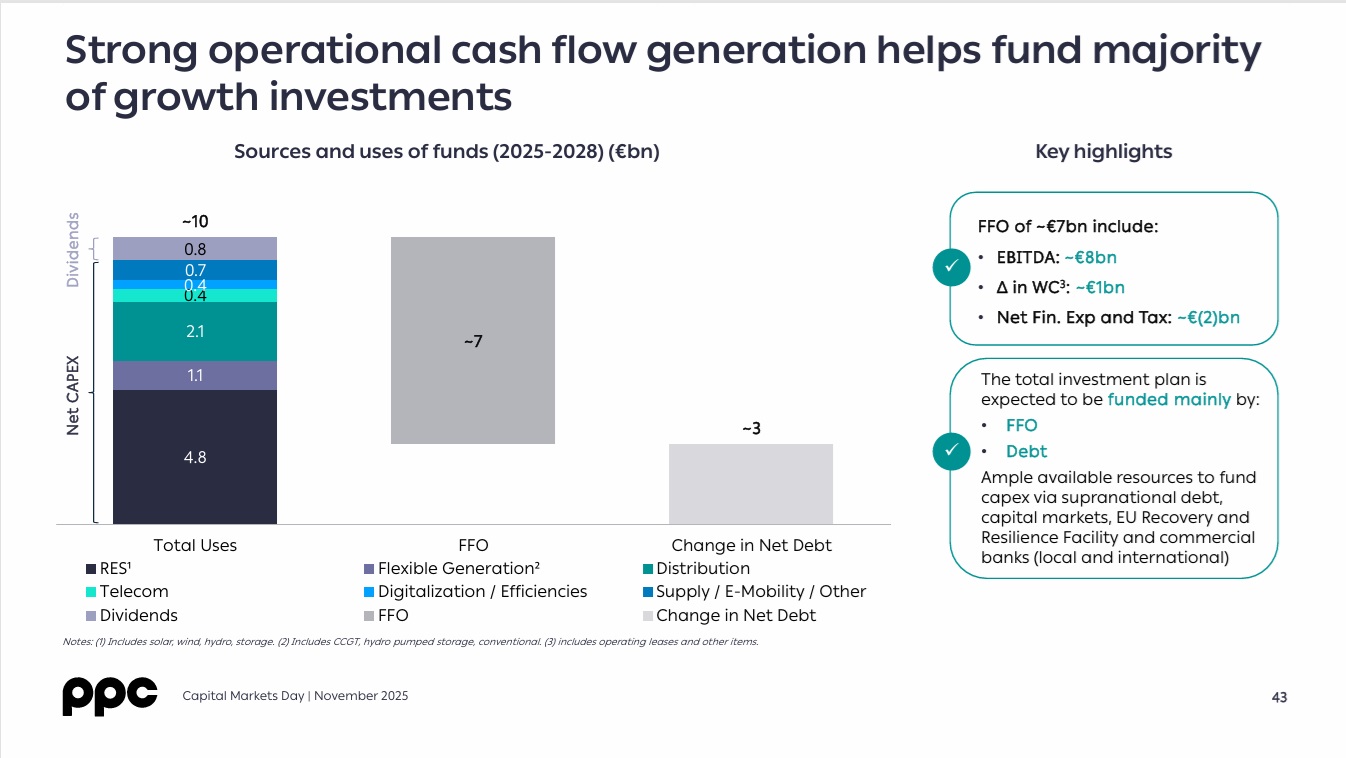 Strong operational cash flow generation helps fund majority of growth investments

Sources and uses of funds (2025-2028) (€bn)

Dividends

Net CAPEX

~10

0.8
0.7
0.4
0.4
2.1
1.1
4.8

~7

~3

Total Uses
FFO
Change in Net Debt

RES¹
Flexible Generation²
Distribution
Telecom
Digitalization / Efficiencies
Supply / E-Mobility / Other
Dividends
FFO
Change in Net Debt

Notes: (1) Includes solar, wind, hydro, storage. (2) Includes CCGT, hydro pumped storage, conventional. (3) includes operating leases and other items.

Key highlights

FFO of ~€7bn include:
• EBITDA: ~€8bn
• Δ in WC³: ~€1bn
• Net Fin. Exp and Tax: ~€(2)bn

The total investment plan is expected to be funded mainly by:
• FFO
• Debt
Ample available resources to fund capex via supranational debt, capital markets, EU Recovery and Resilience Facility and commercial banks (local and international)

ppc

Capital Markets Day | November 2025

43